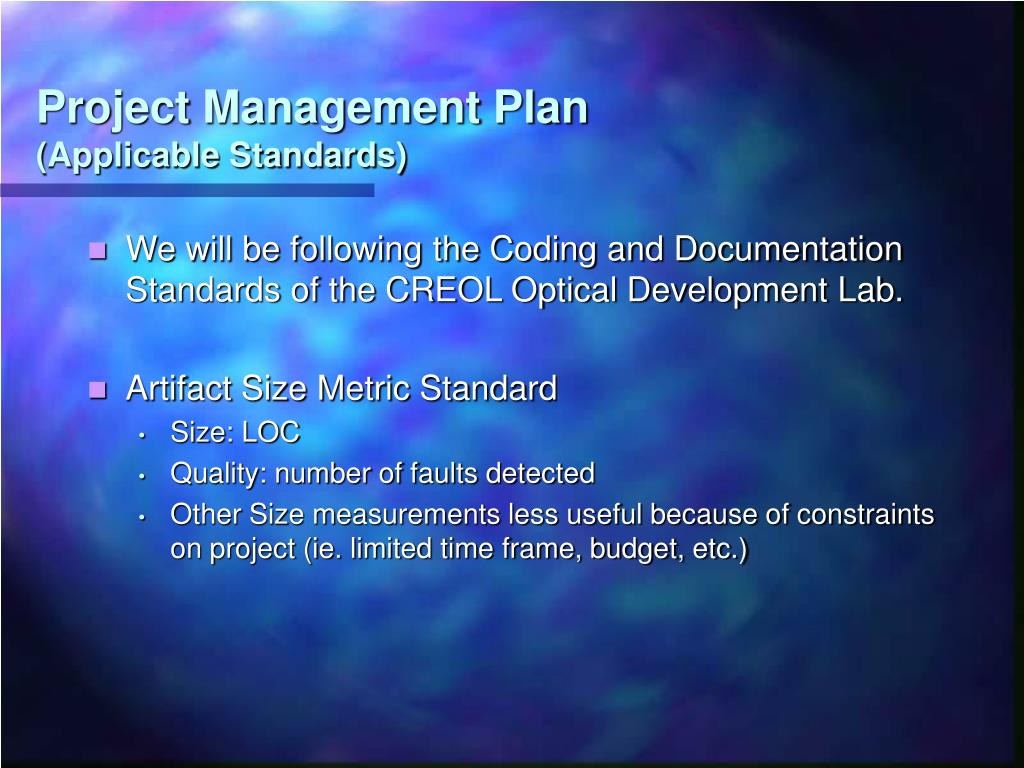 Project Management Plan
(Applicable Standards)

- We will be following the Coding and Documentation Standards of the CREOL Optical Development Lab.

- Artifact Size Metric Standard
  - Size: LOC
  - Quality: number of faults detected
  - Other Size measurements less useful because of constraints on project (ie. limited time frame, budget, etc.)